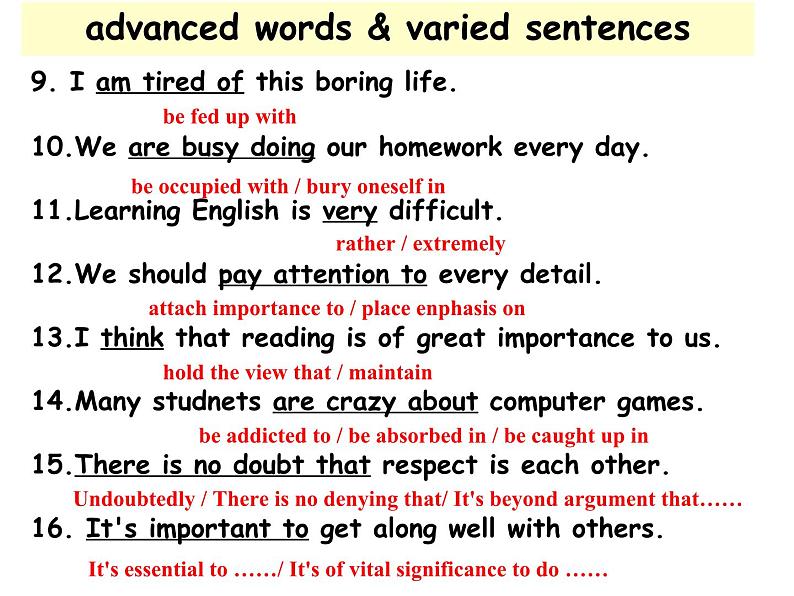 advanced words & varied sentences

9. I am tired of this boring life.

be fed up with

10.We are busy doing our homework every day.

be occupied with / bury oneself in

11.Learning English is very difficult.

rather / extremely

12.We should pay attention to every detail.

attach importance to / place enphasis on

13.I think that reading is of great importance to us.

hold the view that / maintain

14.Many studnets are crazy about computer games.

be addicted to / be absorbed in / be caught up in

15.There is no doubt that respect is each other.

Undoubtedly / There is no denying that/ It's beyond argument that……

16. It's important to get along well with others.

It's essential to ……/ It's of vital significance to do ……